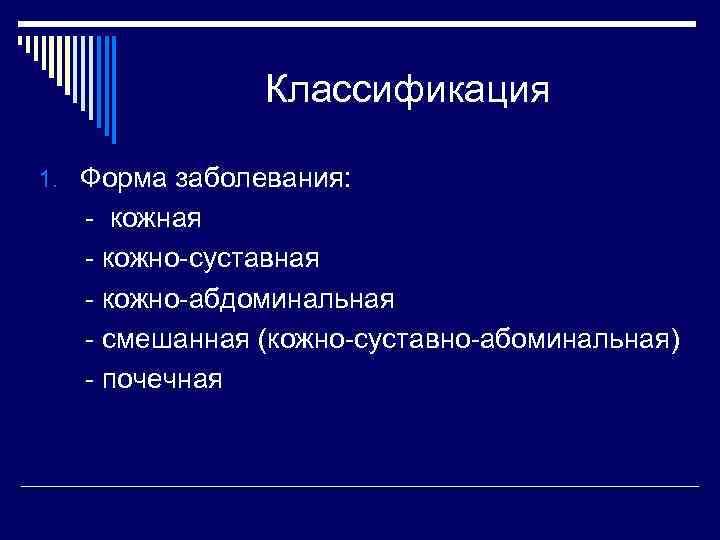 Классификация

1. Форма заболевания:
- кожная
- кожно-суставная
- кожно-абдоминальная
- смешанная (кожно-суставно-абоминальная)
- почечная